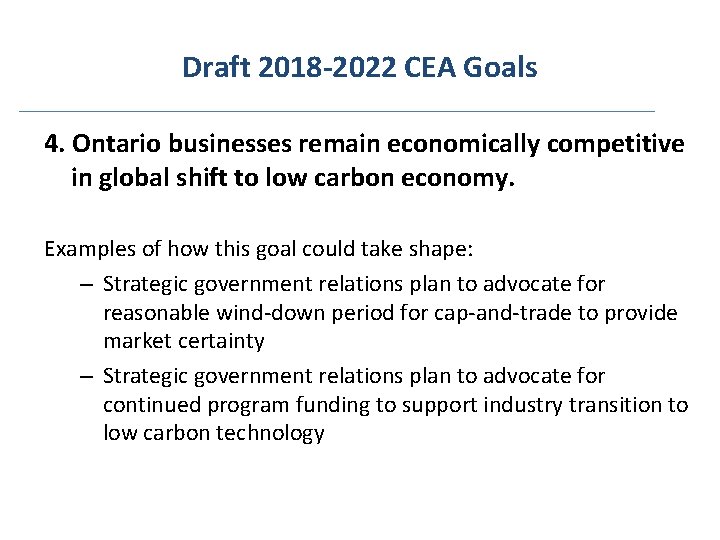 Draft 2018-2022 CEA Goals

4. Ontario businesses remain economically competitive in global shift to low carbon economy.

Examples of how this goal could take shape:

– Strategic government relations plan to advocate for reasonable wind-down period for cap-and-trade to provide market certainty

– Strategic government relations plan to advocate for continued program funding to support industry transition to low carbon technology